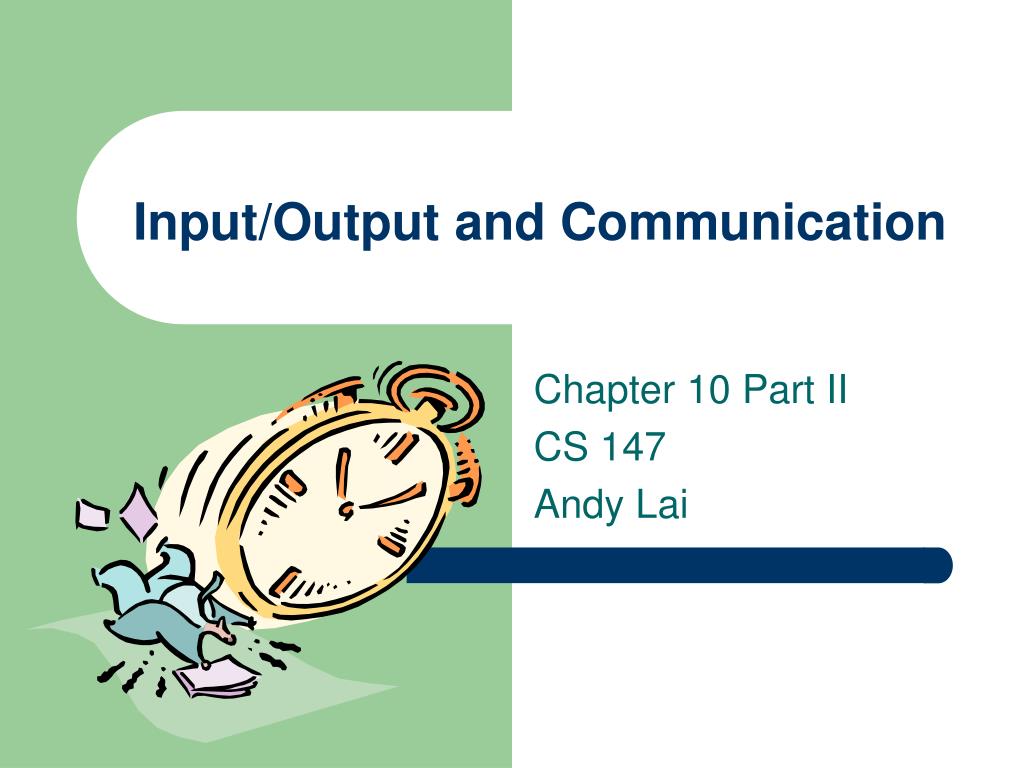 Input/Output and Communication

Chapter 10 Part II
CS 147
Andy Lai